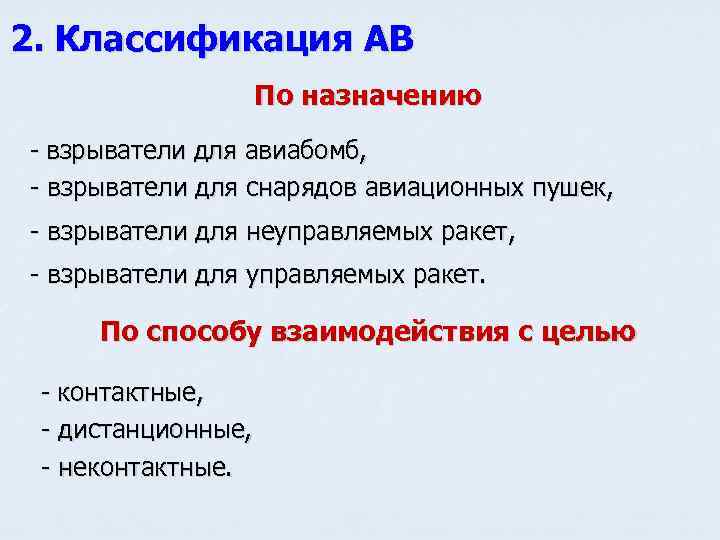 2. Классификация АВ

По назначению

- взрыватели для авиабомб,
- взрыватели для снарядов авиационных пушек,
- взрыватели для неуправляемых ракет,
- взрыватели для управляемых ракет.

По способу взаимодействия с целью

- контактные,
- дистанционные,
- неконтактные.